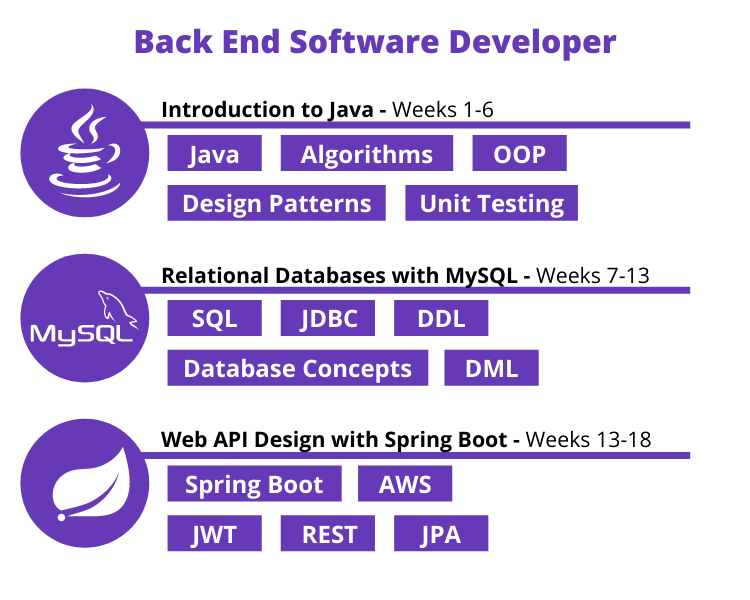 Back End Software Developer

Introduction to Java - Weeks 1-6

Java

Algorithms

OOP

Design Patterns

Unit Testing

MySQL

Relational Databases with MySQL - Weeks 7-13

SQL

JDBC

DDL

Database Concepts

DML

Web API Design with Spring Boot - Weeks 13-18

Spring Boot

AWS

JWT

REST

JPA